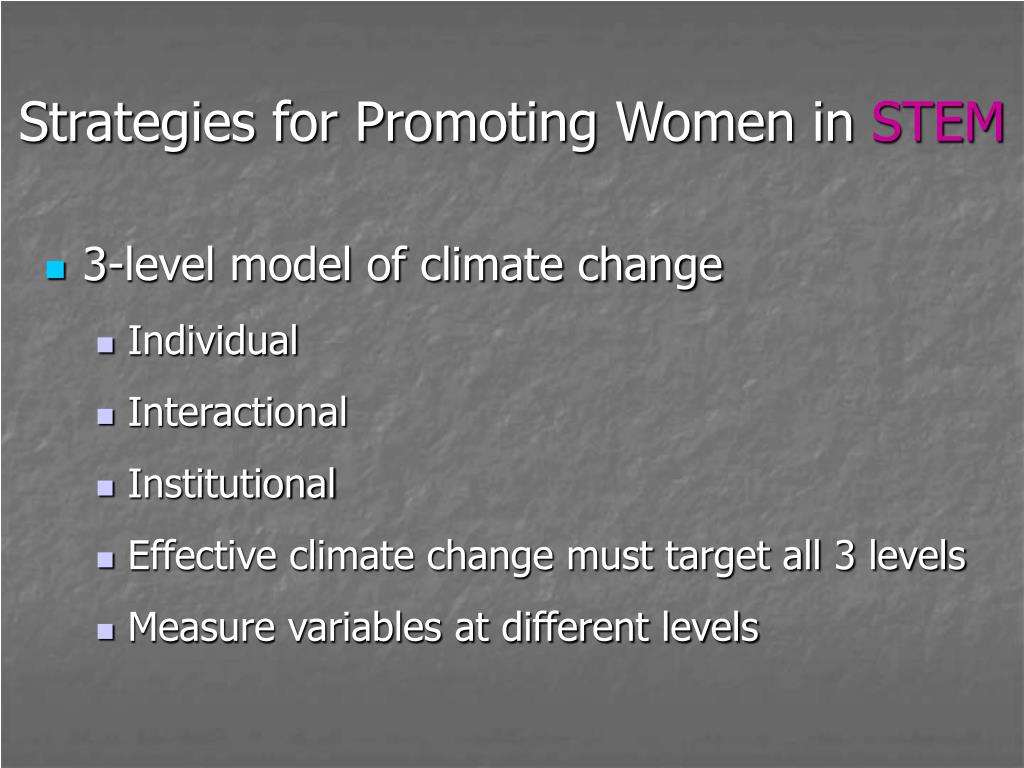 Strategies for Promoting Women in STEM

3-level model of climate change

Individual

Interactional

Institutional

Effective climate change must target all 3 levels

Measure variables at different levels